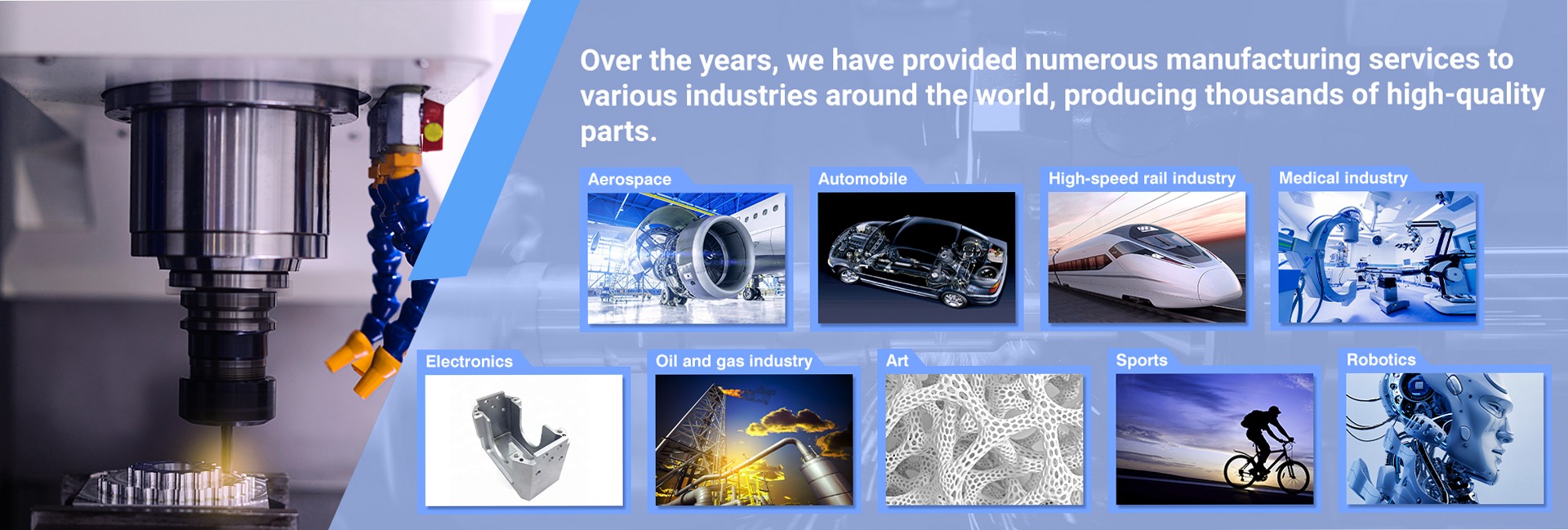 Over the years, we have provided numerous manufacturing services to various industries around the world, producing thousands of high-quality parts.

Aerospace

Automobile

High-speed rail industry

Medical industry

Electronics

Oil and gas industry

Art

Sports

Robotics